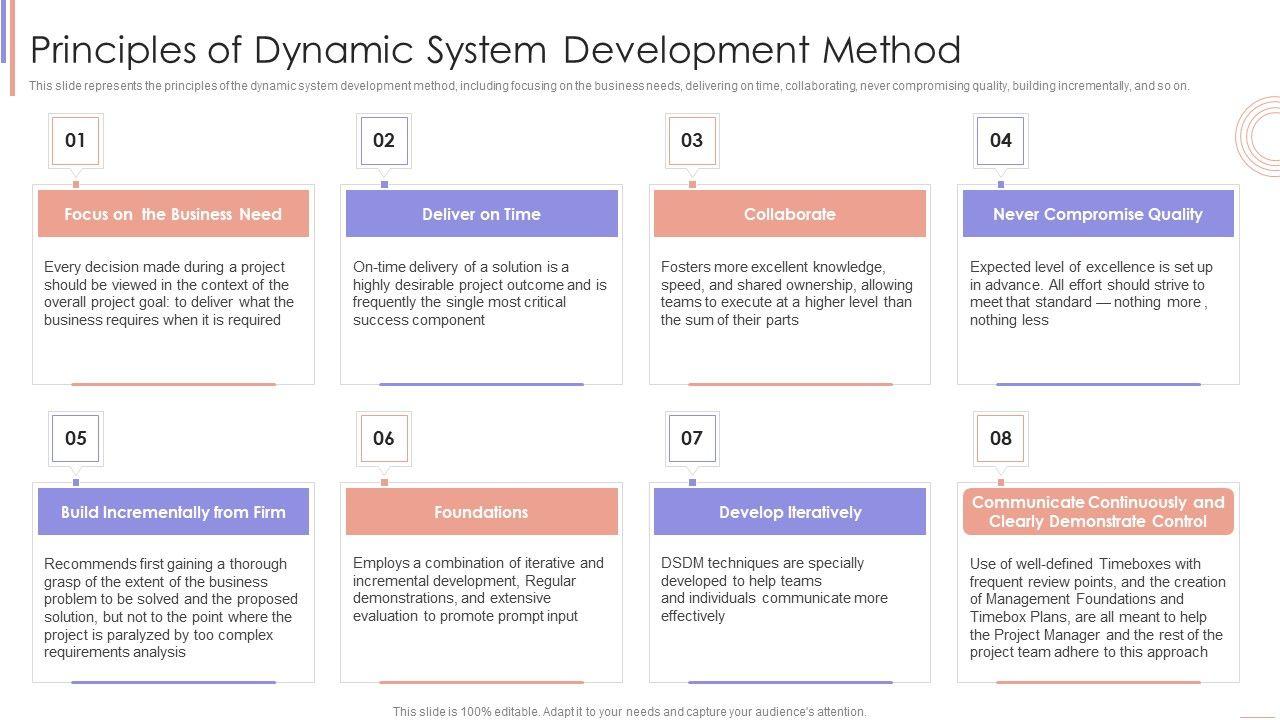 Principles of Dynamic System Development Method

This slide represents the principles of the dynamic system development method, including focusing on the business needs, delivering on time, collaborating, never compromising quality, building incrementally, and so on.

01

Focus on the Business Need

Every decision made during a project should be viewed in the context of the overall project goal: to deliver what the business requires when it is required

02

Deliver on Time

On-time delivery of a solution is a highly desirable project outcome and is frequently the single most critical success component

03

Collaborate

Fosters more excellent knowledge, speed, and shared ownership, allowing teams to execute at a higher level than the sum of their parts

04

Never Compromise Quality

Expected level of excellence is set up in advance. All effort should strive to meet that standard — nothing more , nothing less

05

Build Incrementally from Firm

Recommends first gaining a thorough grasp of the extent of the business problem to be solved and the proposed solution, but not to the point where the project is paralyzed by too complex requirements analysis

06

Foundations

Employs a combination of iterative and incremental development, Regular demonstrations, and extensive evaluation to promote prompt input

07

Develop Iteratively

DSDM techniques are specially developed to help teams and individuals communicate more effectively

08

Communicate Continuously and Clearly Demonstrate Control

Use of well-defined Timeboxes with frequent review points, and the creation of Management Foundations and Timebox Plans, are all meant to help the Project Manager and the rest of the project team adhere to this approach

This slide is 100% editable. Adapt it to your needs and capture your audience's attention.